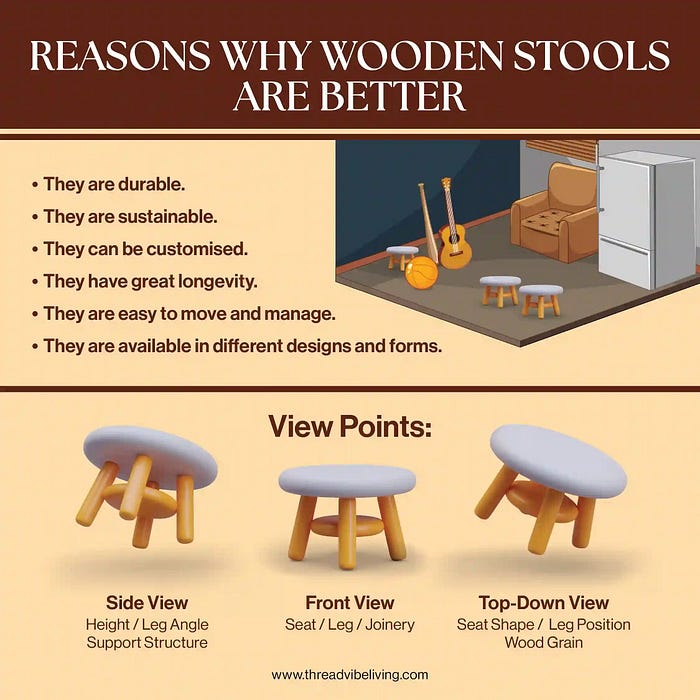 REASONS WHY WOODEN STOOLS ARE BETTER

• They are durable.
• They are sustainable.
• They can be customised.
• They have great longevity.
• They are easy to move and manage.
• They are available in different designs and forms.

View Points:

Side View
Height / Leg Angle
Support Structure

Front View
Seat / Leg / Joinery

Top-Down View
Seat Shape / Leg Position
Wood Grain

www.threadvibeliving.com